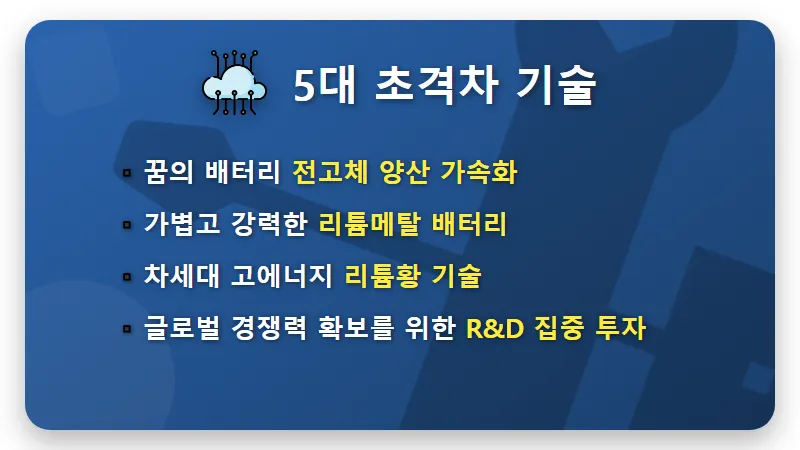 5대 초격차 기술

▪ 꿈의 배터리 전고체 양산 가속화
▪ 가볍고 강력한 리튬메탈 배터리
▪ 차세대 고에너지 리튬황 기술
▪ 글로벌 경쟁력 확보를 위한 R&D 집중 투자